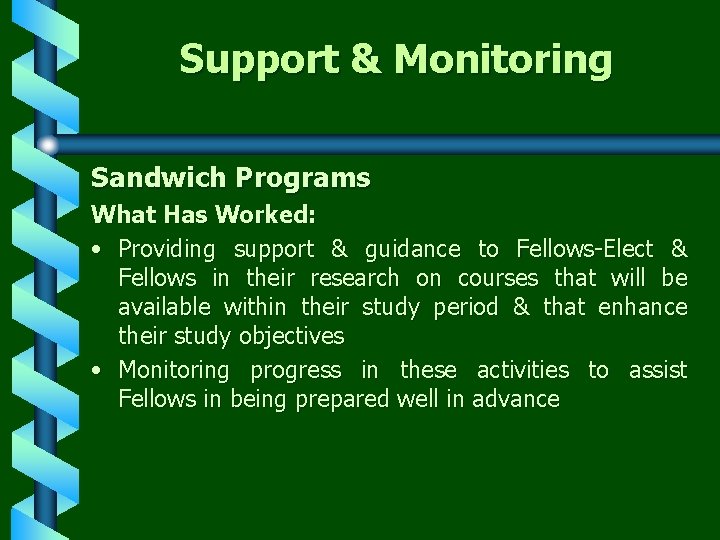 Support & Monitoring

Sandwich Programs
What Has Worked:

• Providing support & guidance to Fellows-Elect & Fellows in their research on courses that will be available within their study period & that enhance their study objectives
• Monitoring progress in these activities to assist Fellows in being prepared well in advance